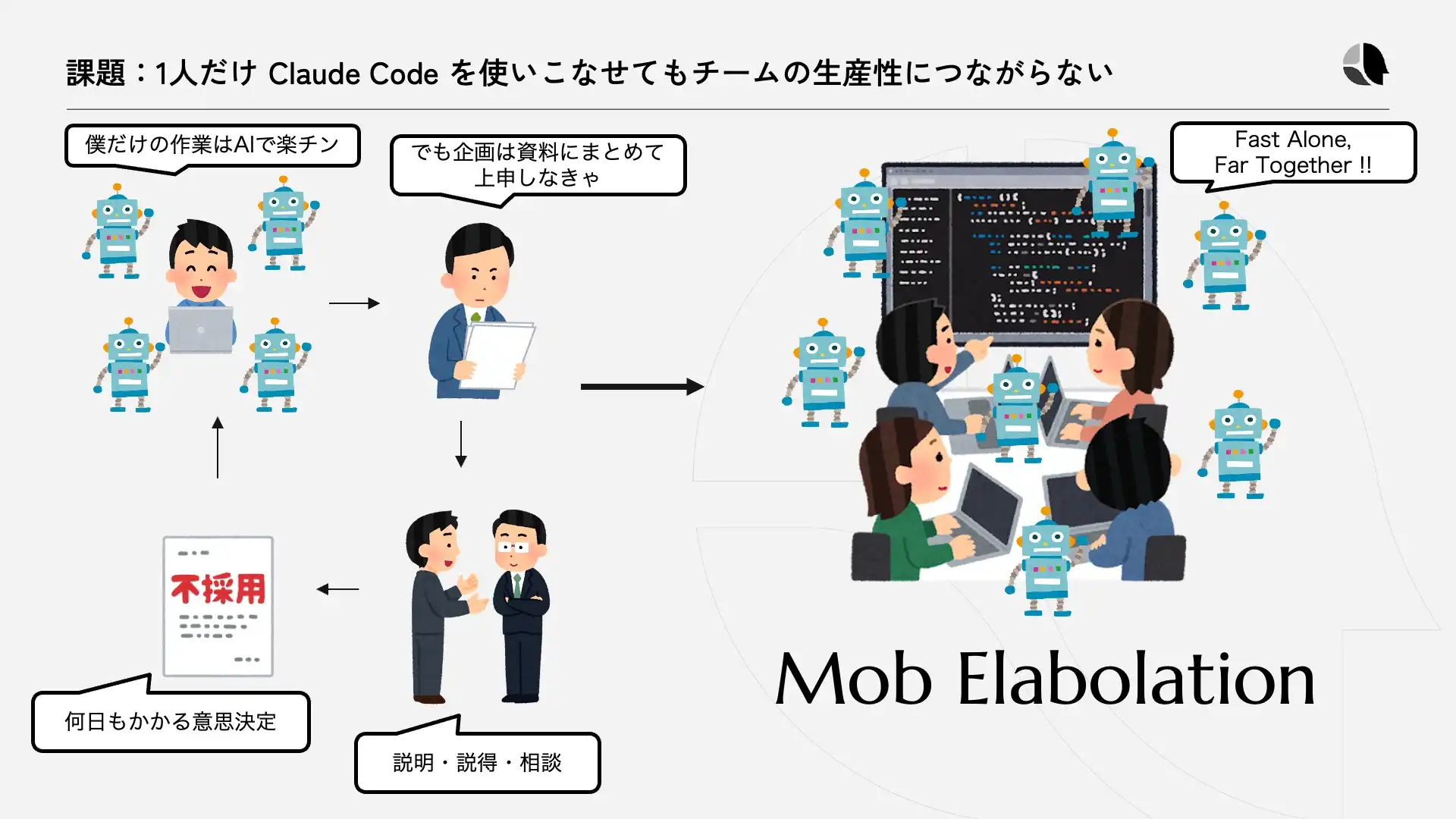 課題：1人だけ Claude Code を使いこなせてもチームの生産性につながらない

僕だけの作業はAIで楽チン

でも企画は資料にまとめて上申しなきゃ

Fast Alone, Far Together !!

不採用

何日もかかる意思決定

説明・説得・相談

Mob Elabolation